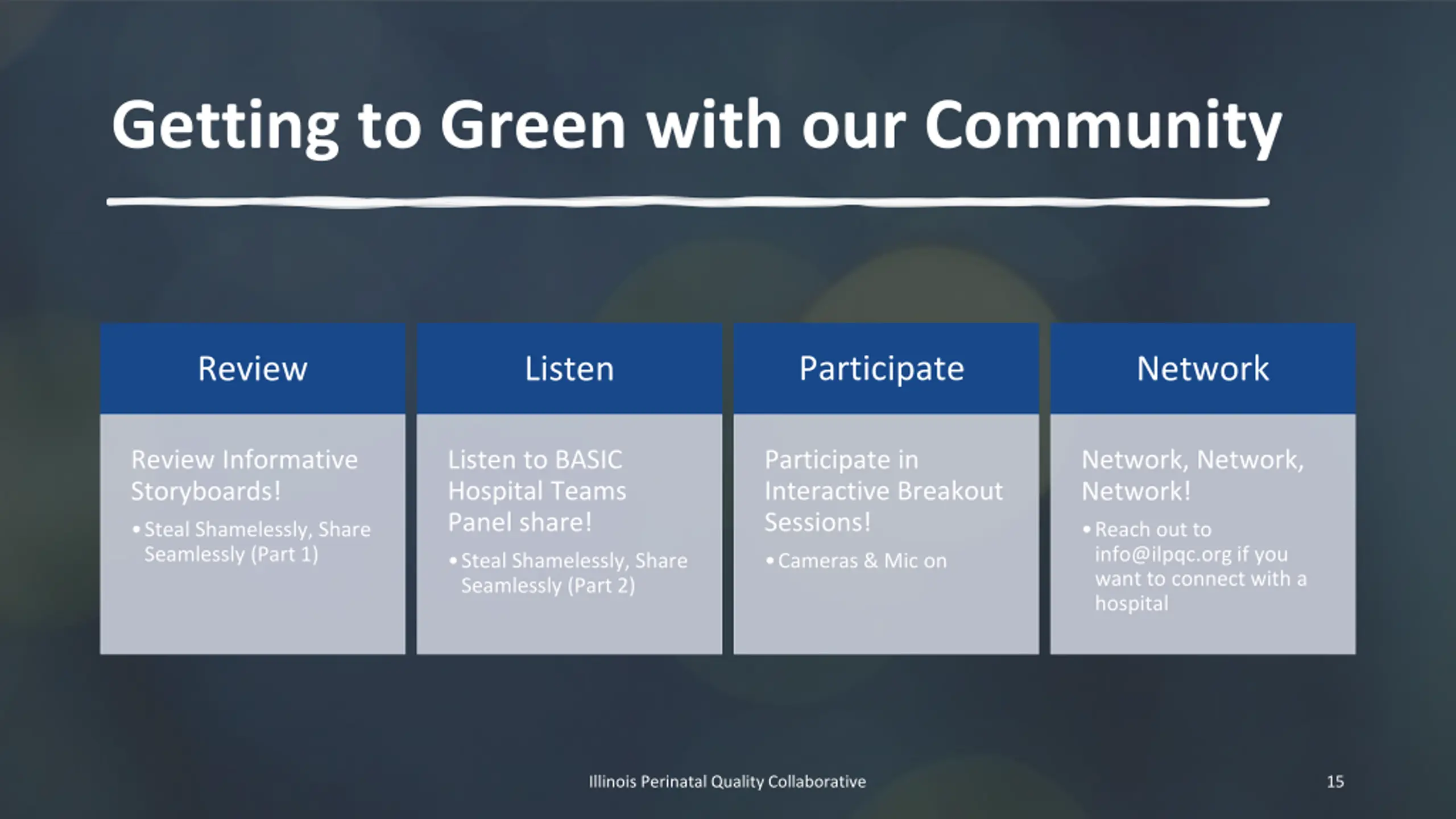 Getting to Green with our Community

Review

Review Informative Storyboards!

• Steal Shamelessly, Share Seamlessly (Part 1)

Listen

Listen to BASIC Hospital Teams Panel share!

• Steal Shamelessly, Share Seamlessly (Part 2)

Participate

Participate in Interactive Breakout Sessions!

• Cameras & Mic on

Network

Network, Network, Network!

• Reach out to info@ilpqc.org if you want to connect with a hospital

Illinois Perinatal Quality Collaborative

15